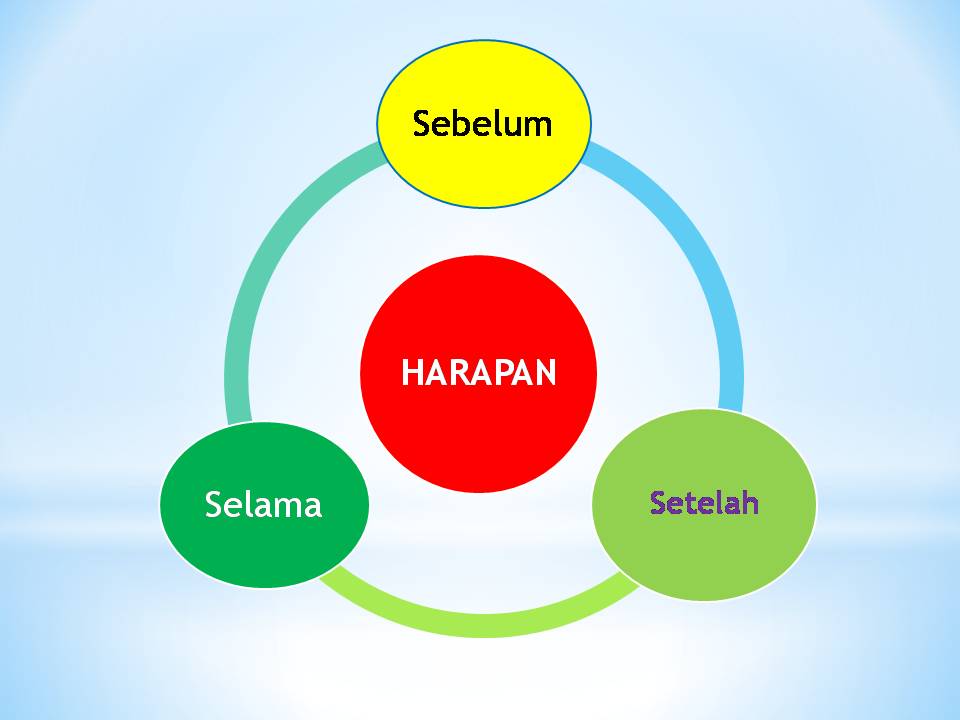 Sebelum

HARAPAN

Selama

Setelah